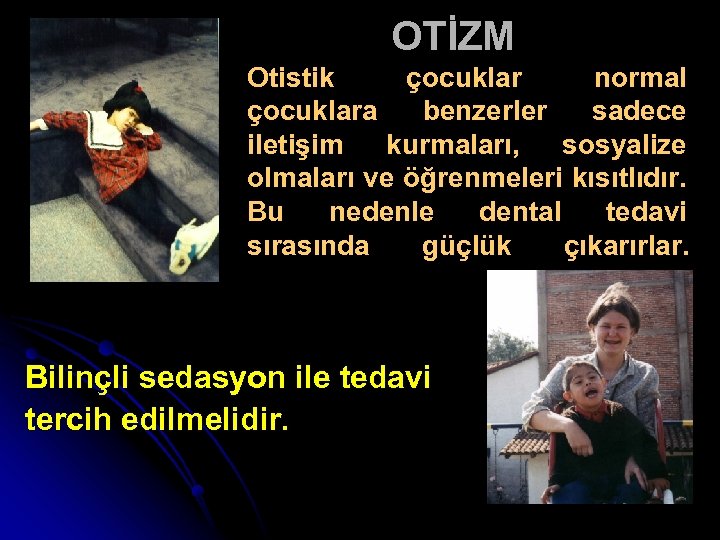 OTİZM

Otistik çocuklar normal çocuklara benzerler sadece iletişim kurmaları, sosyalize olmaları ve öğrenmeleri kısıtlıdır. Bu nedenle dental tedavi sırasında güçlük çıkarırlar.

Bilinçli sedasyon ile tedavi tercih edilmelidir.